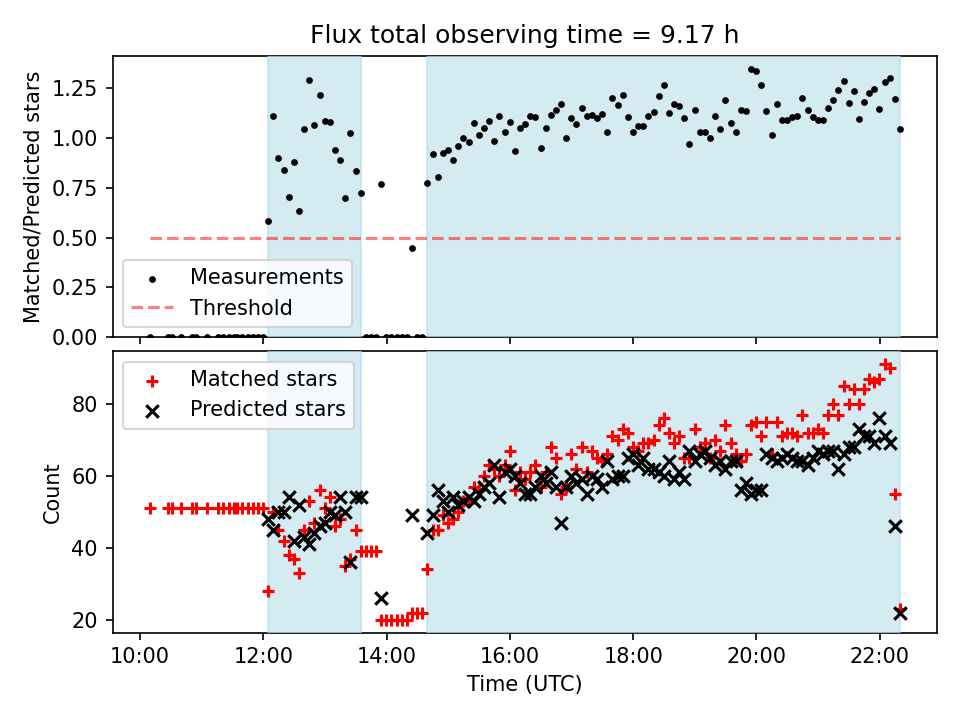 Flux total observing time = 9.17 h

Matched/Predicted stars

1.25
1.00
0.75
0.50
0.25
0.00

Measurements
Threshold

Count

80
60
40
20

Matched stars
Predicted stars

10:00
12:00
14:00
16:00
18:00
20:00
22:00

Time (UTC)